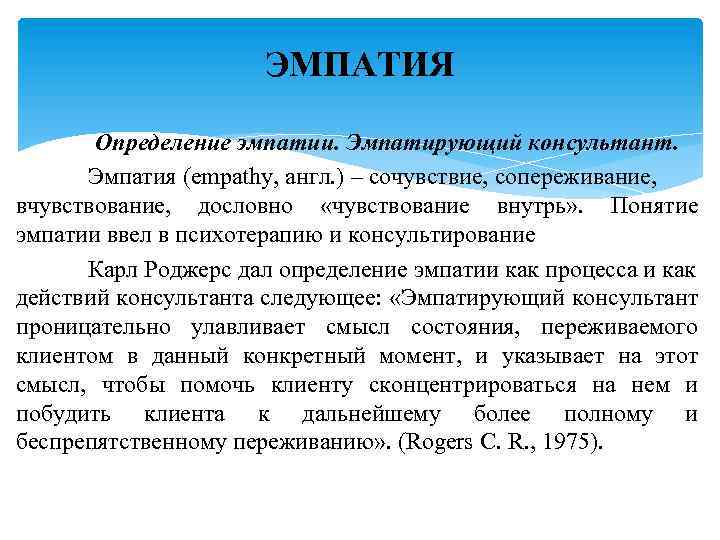 ЭМПАТИЯ

Определение эмпатии. Эмпатирующий консультант.

Эмпатия (empathy, англ.) – сочувствие, сопереживание, вчувствование, дословно «чувствование внутрь». Понятие эмпатии ввел в психотерапию и консультирование

Карл Роджерс дал определение эмпатии как процесса и как действий консультанта следующее: «Эмпатирующий консультант проницательно улавливает смысл состояния, переживаемого клиентом в данный конкретный момент, и указывает на этот смысл, чтобы помочь клиенту сконцентрироваться на нем и побудить клиента к дальнейшему более полному и беспрепятственному переживанию». (Rogers C. R., 1975).